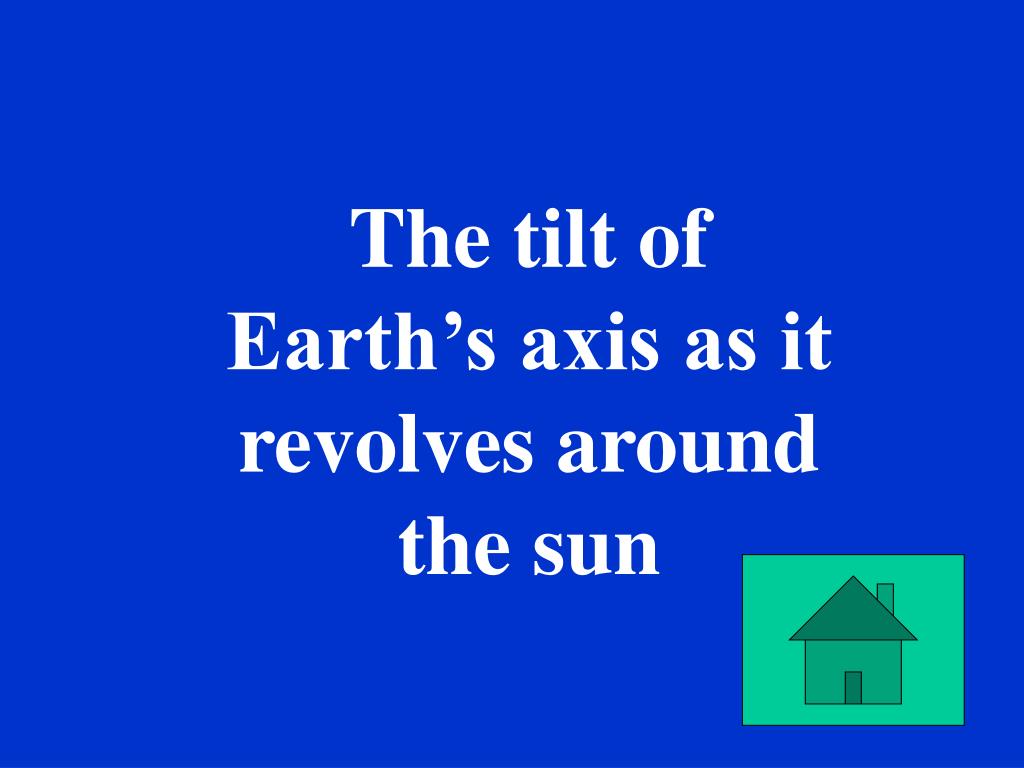 The tilt of Earth’s axis as it revolves around the sun